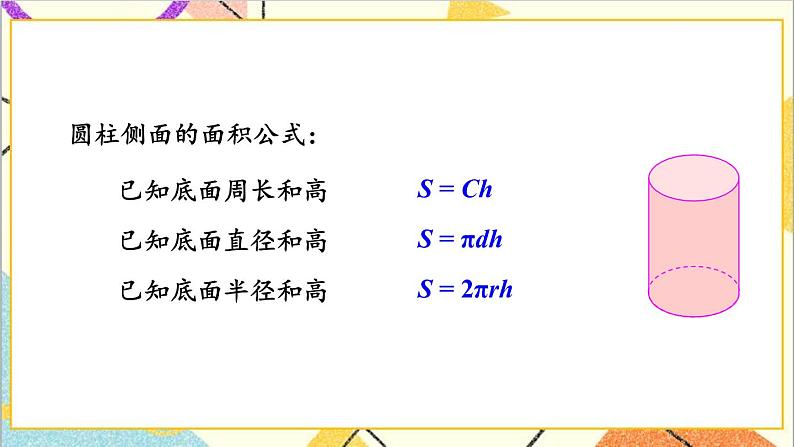 圆柱侧面的面积公式：

已知底面周长和高 $S = Ch$

已知底面直径和高 $S = \pi dh$

已知底面半径和高 $S = 2\pi rh$